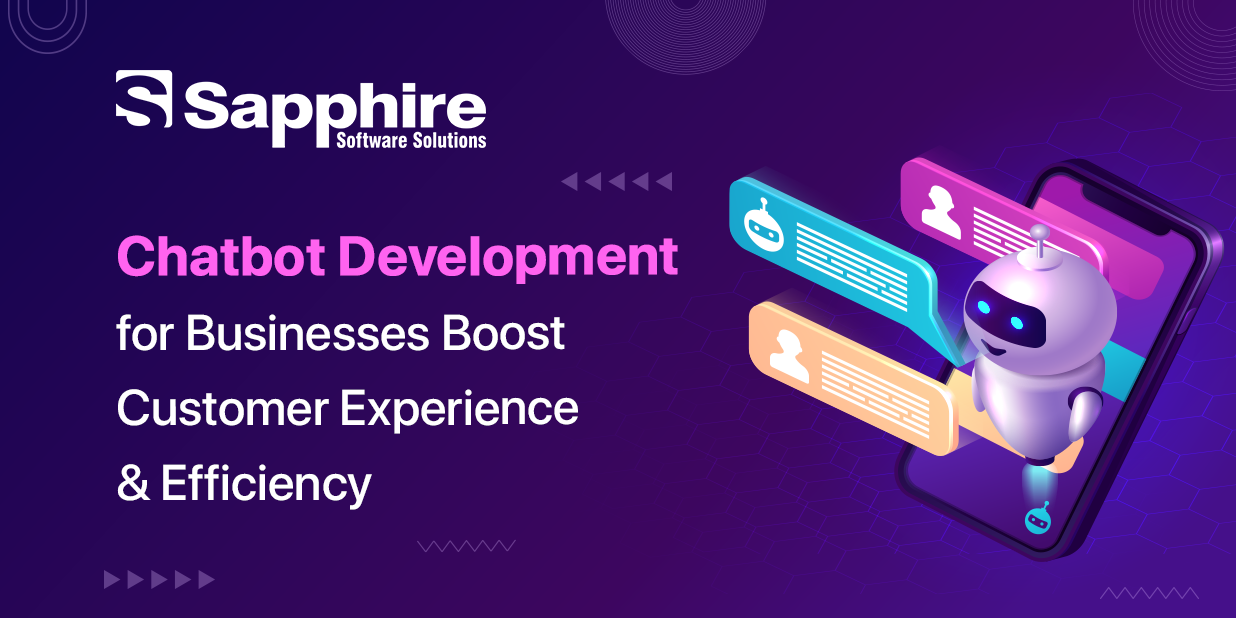 Sapphire
Software Solutions

Chatbot Development for Businesses Boost Customer Experience & Efficiency